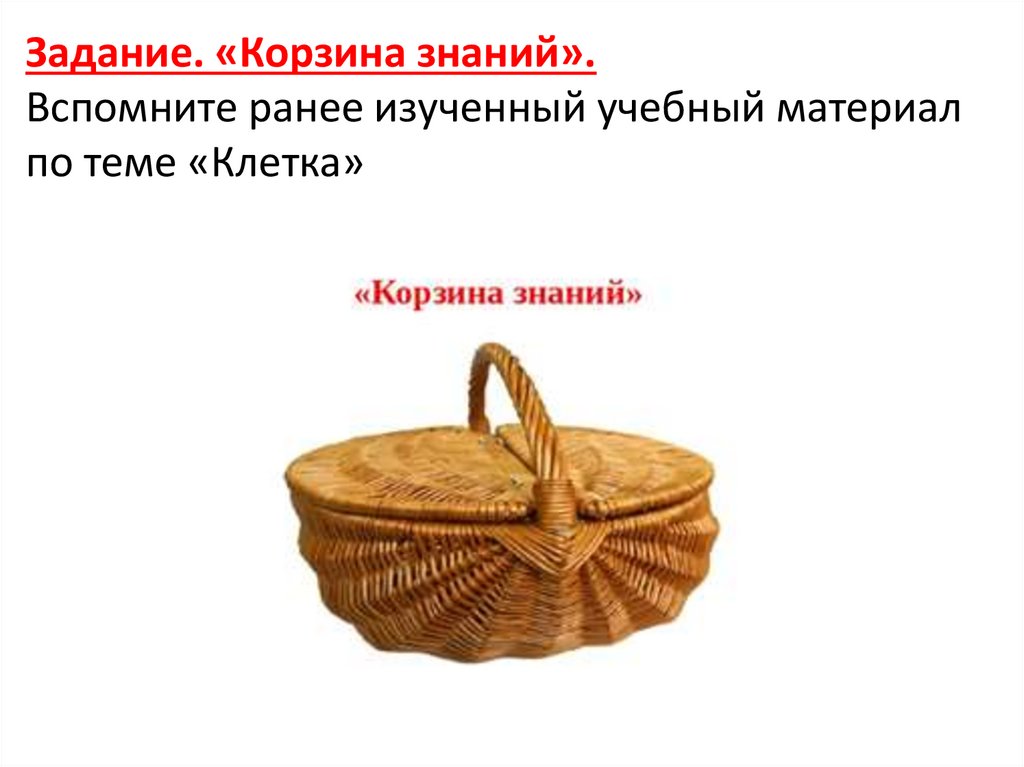 Задание. «Корзина знаний».
Вспомните ранее изученный учебный материал по теме «Клетка»

«Корзина знаний»